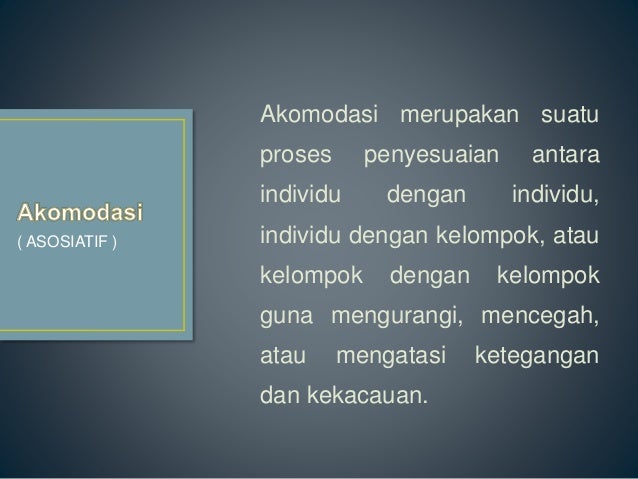 Akomodasi
( ASOSIATIF )

Akomodasi merupakan suatu proses penyesuaian antara individu dengan individu, individu dengan kelompok, atau kelompok dengan kelompok guna mengurangi, mencegah, atau mengatasi ketegangan dan kekacauan.